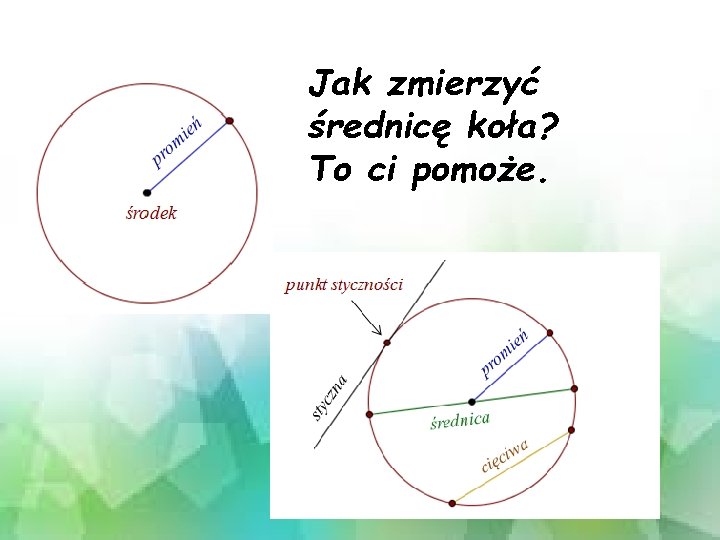 Jak zmierzyć średnicę koła? To ci pomoże.

promień

środek

punkt styczności

styczna

promień

średnica

cięciwa